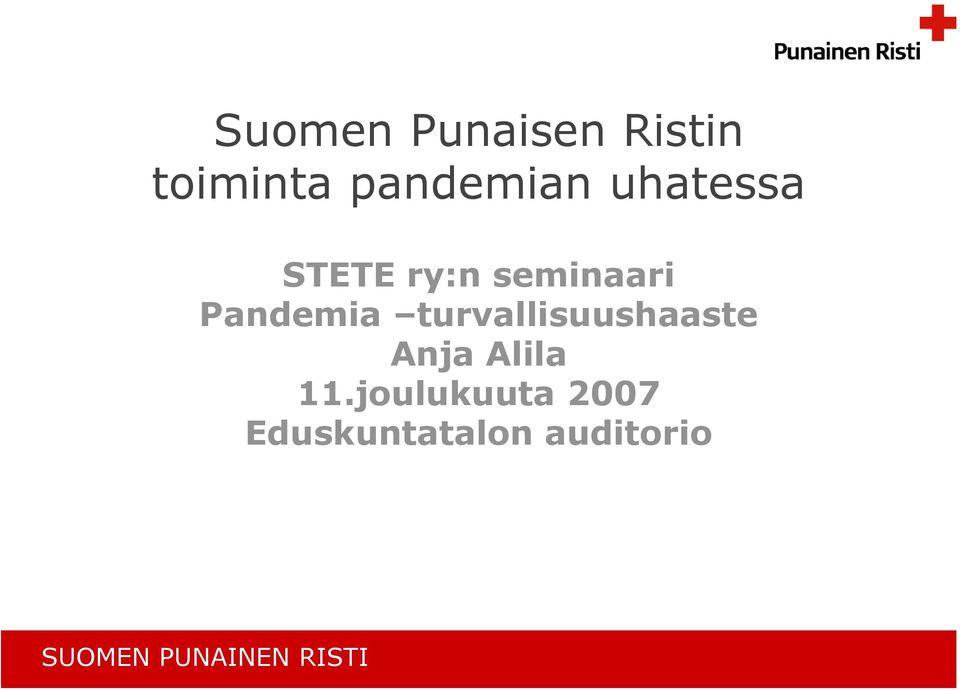 Punainen Risti

Suomen Punaisen Ristin toiminta pandemian uhatessa

STETE ry:n seminaari
Pandemia –turvallisuushaaste
Anja Alila
11.joulukuuta 2007
Eduskuntatalon auditorio

SUOMEN PUNAINEN RISTI